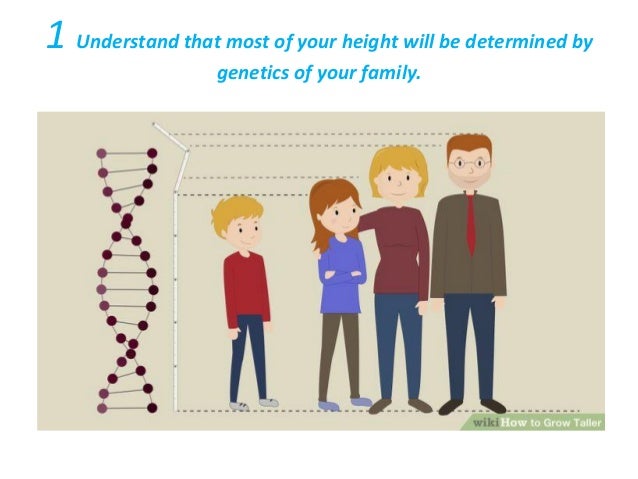 1 Understand that most of your height will be determined by genetics of your family.

wikiHow to Grow Taller